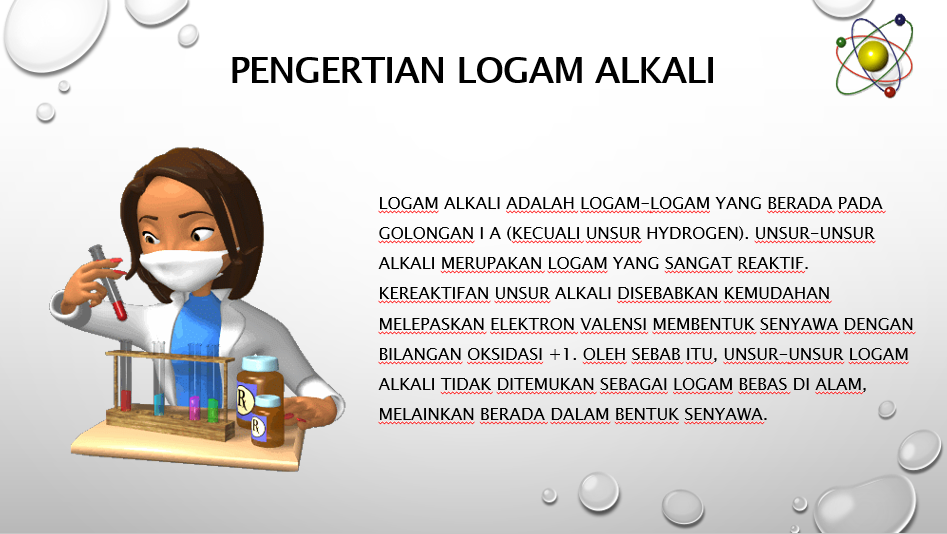 PENGERTIAN LOGAM ALKALI

LOGAM ALKALI ADALAH LOGAM-LOGAM YANG BERADA PADA GOLONGAN I A (KECUALI UNSUR HYDROGEN). UNSUR-UNSUR ALKALI MERUPAKAN LOGAM YANG SANGAT REAKTIF. KEREAKTIFAN UNSUR ALKALI DISEBABKAN KEMUDAHAN MELEPASKAN ELEKTRON VALENSI MEMBENTUK SENYAWA DENGAN BILANGAN OKSIDASI +1. OLEH SEBAB ITU, UNSUR-UNSUR LOGAM ALKALI TIDAK DITEMUKAN SEBAGAI LOGAM BEBAS DI ALAM, MELAINKAN BERADA DALAM BENTUK SENYAWA.

R

R